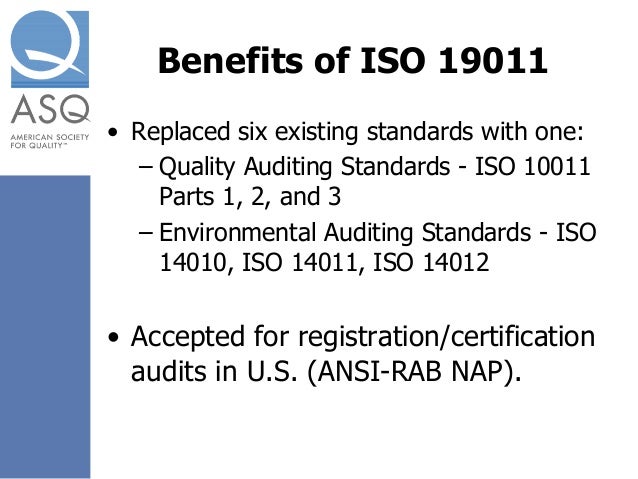 ASQ
AMERICAN SOCIETY FOR QUALITY™

Benefits of ISO 19011

• Replaced six existing standards with one:
– Quality Auditing Standards - ISO 10011 Parts 1, 2, and 3
– Environmental Auditing Standards - ISO 14010, ISO 14011, ISO 14012

• Accepted for registration/certification audits in U.S. (ANSI-RAB NAP).